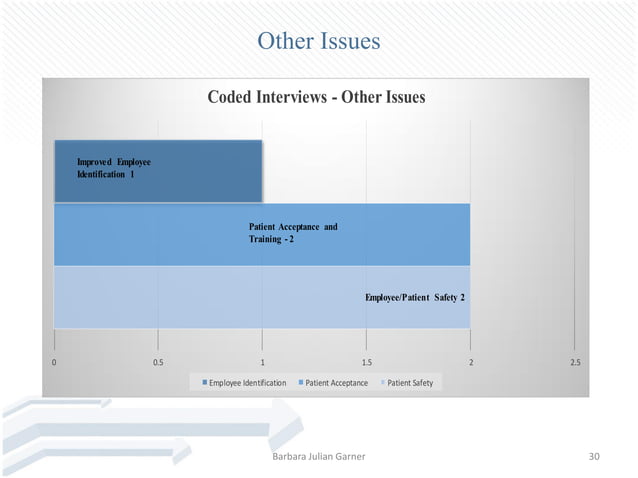 Other Issues

Coded Interviews - Other Issues

Improved Employee Identification 1

Patient Acceptance and Training - 2

Employee/Patient Safety 2

0
0.5
1
1.5
2
2.5

Employee Identification
Patient Acceptance
Patient Safety

Barbara Julian Garner

30